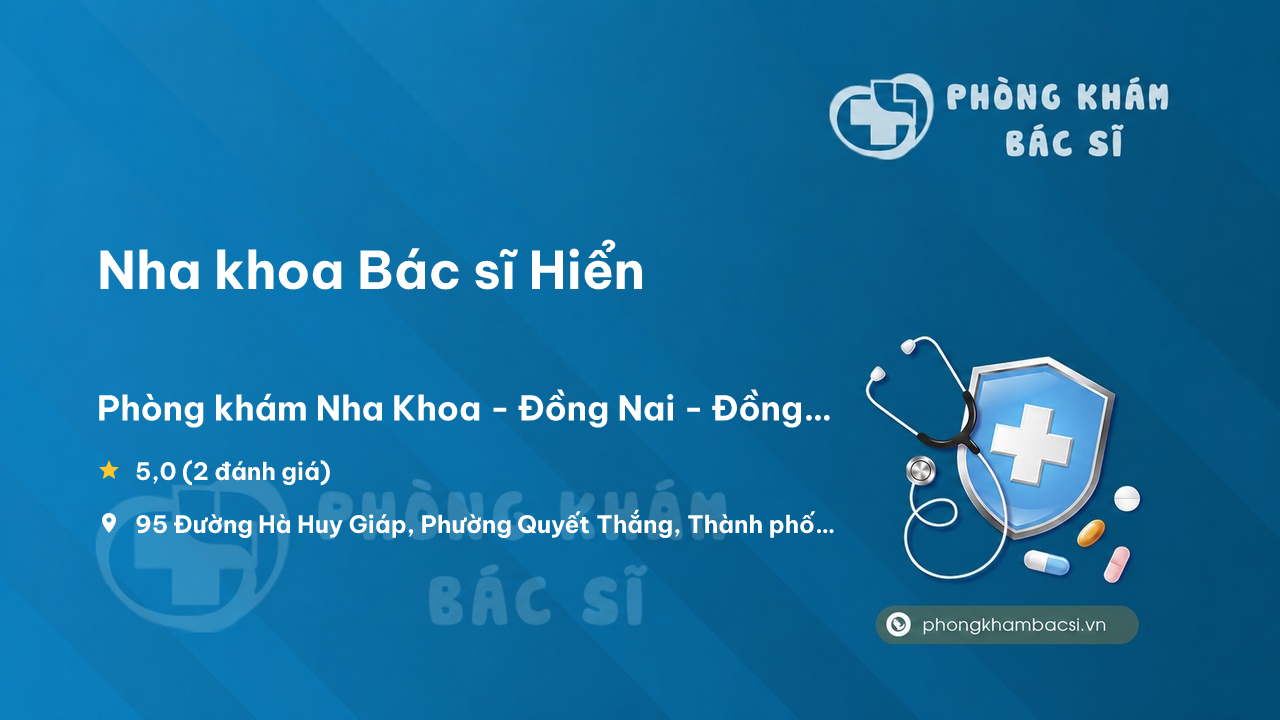 PHÒNG KHÁM
BÁC SĨ

Nha khoa Bác sĩ Hiển

Phòng khám Nha Khoa - Đồng Nai - Đồng...

5,0 (2 đánh giá)

95 Đường Hà Huy Giáp, Phường Quyết Thắng, Thành phố...

PHÒNG KHÁM
BÁC SĨ

phongkhambacsi.vn